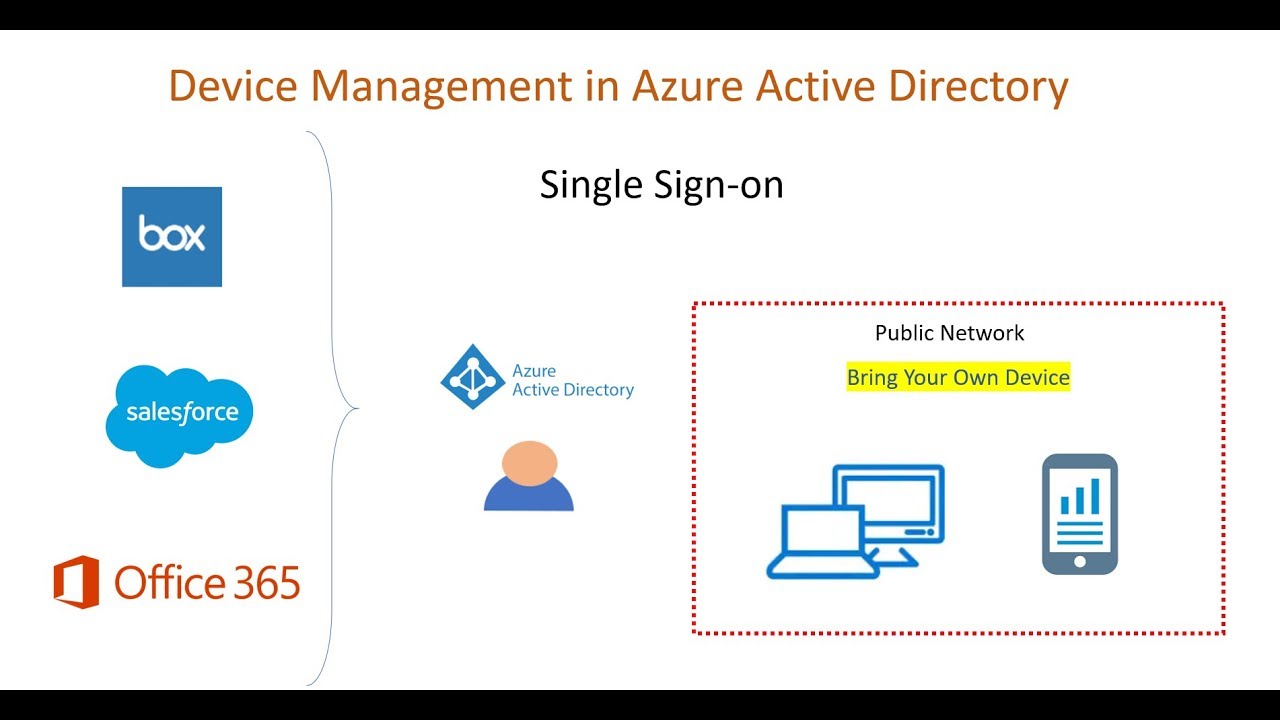 Device Management in Azure Active Directory

box

salesforce

Office 365

Single Sign-on

Azure Active Directory

Public Network

Bring Your Own Device